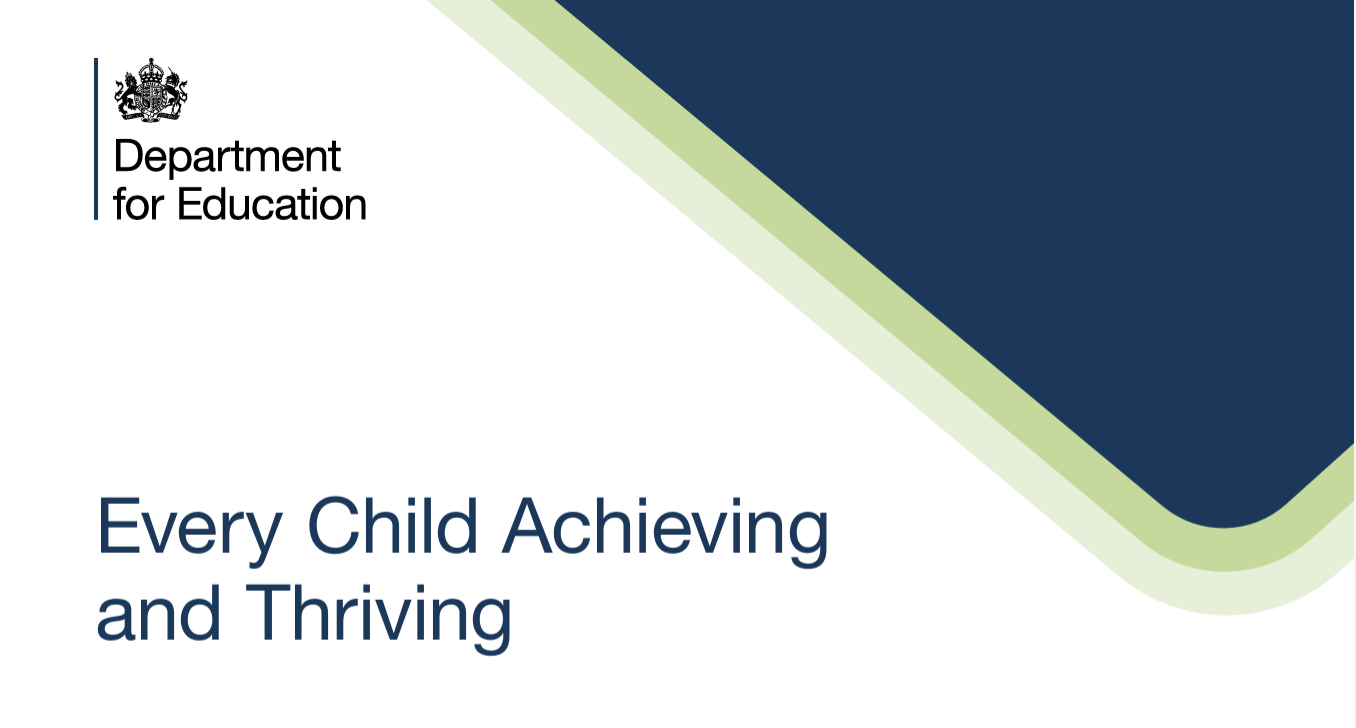 Department for Education

Every Child Achieving and Thriving